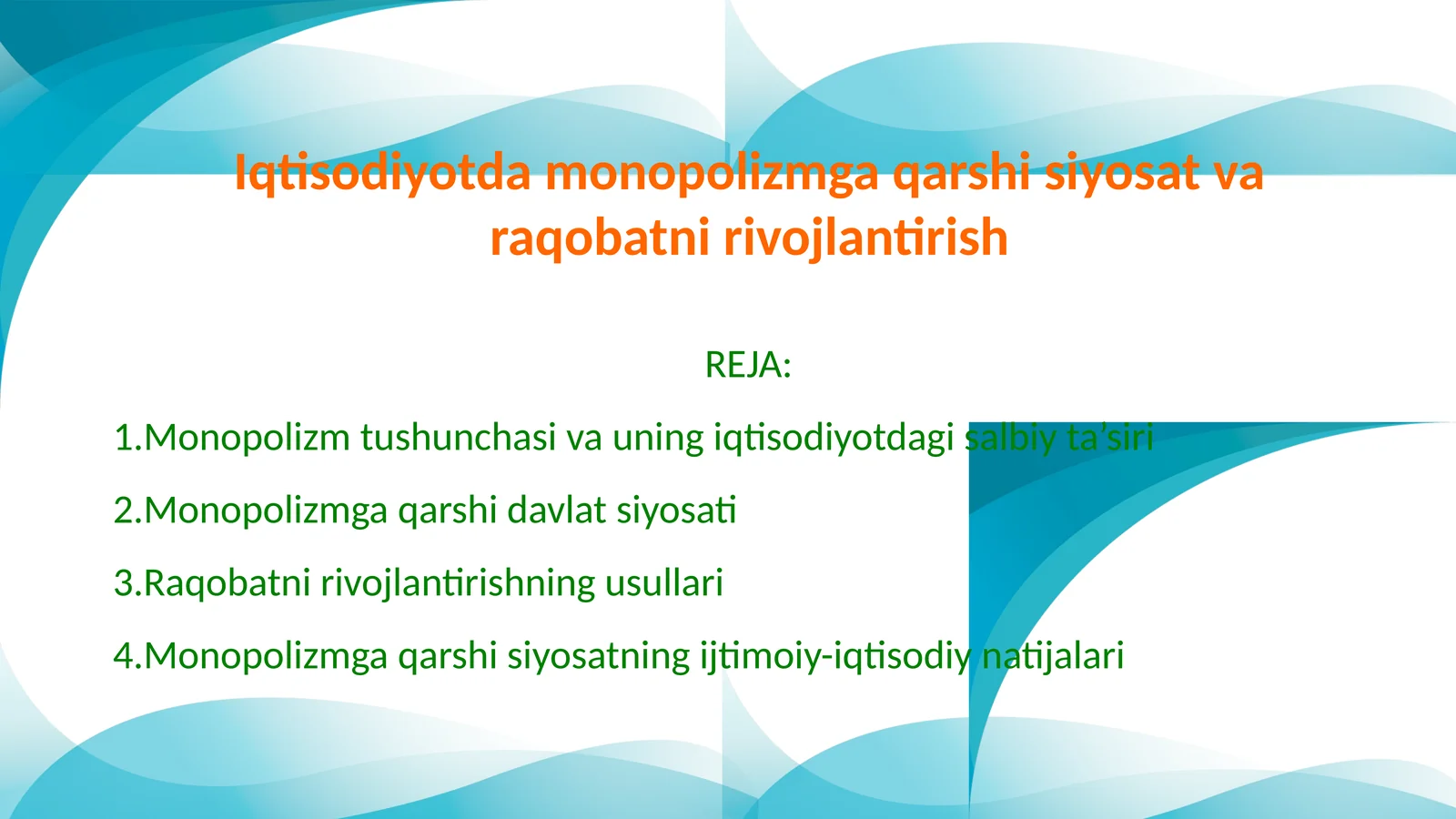 Iqtisodiyotda monopolizmga qarshi siyosat va raqobatni rivojlantirish

REJA:

1.Monopolizm tushunchasi va uning iqtisodiyotdagi salbiy ta’siri

2.Monopolizmga qarshi davlat siyosati

3.Raqobatni rivojlantirishning usullari

4.Monopolizmga qarshi siyosatning ijtimoiy-iqtisodiy natijalari